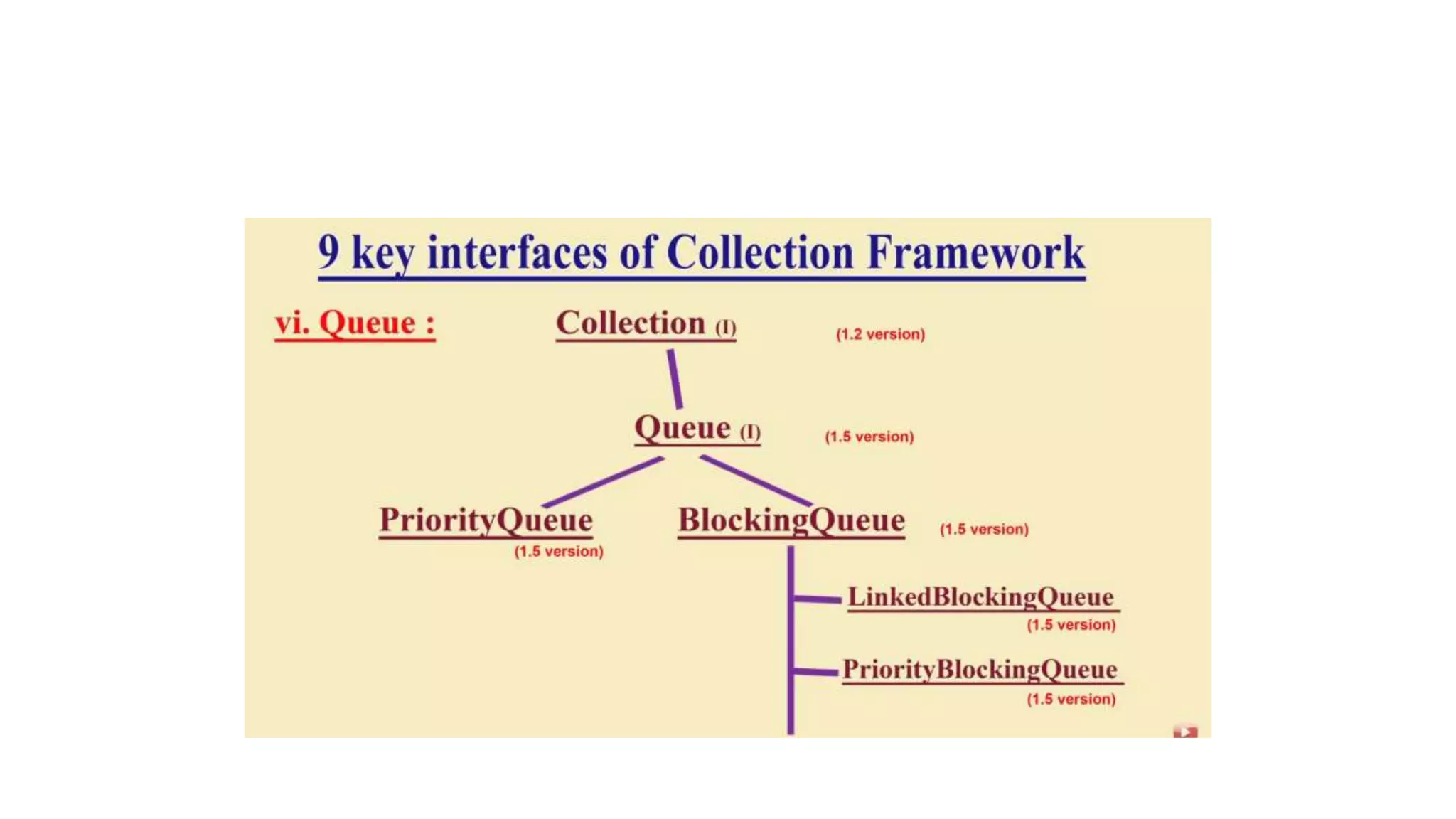 9 key interfaces of Collection Framework

vi. Queue :

Collection (I) (1.2 version)

Queue (I) (1.5 version)

PriorityQueue (1.5 version)

BlockingQueue (1.5 version)

LinkedBlockingQueue (1.5 version)

PriorityBlockingQueue (1.5 version)